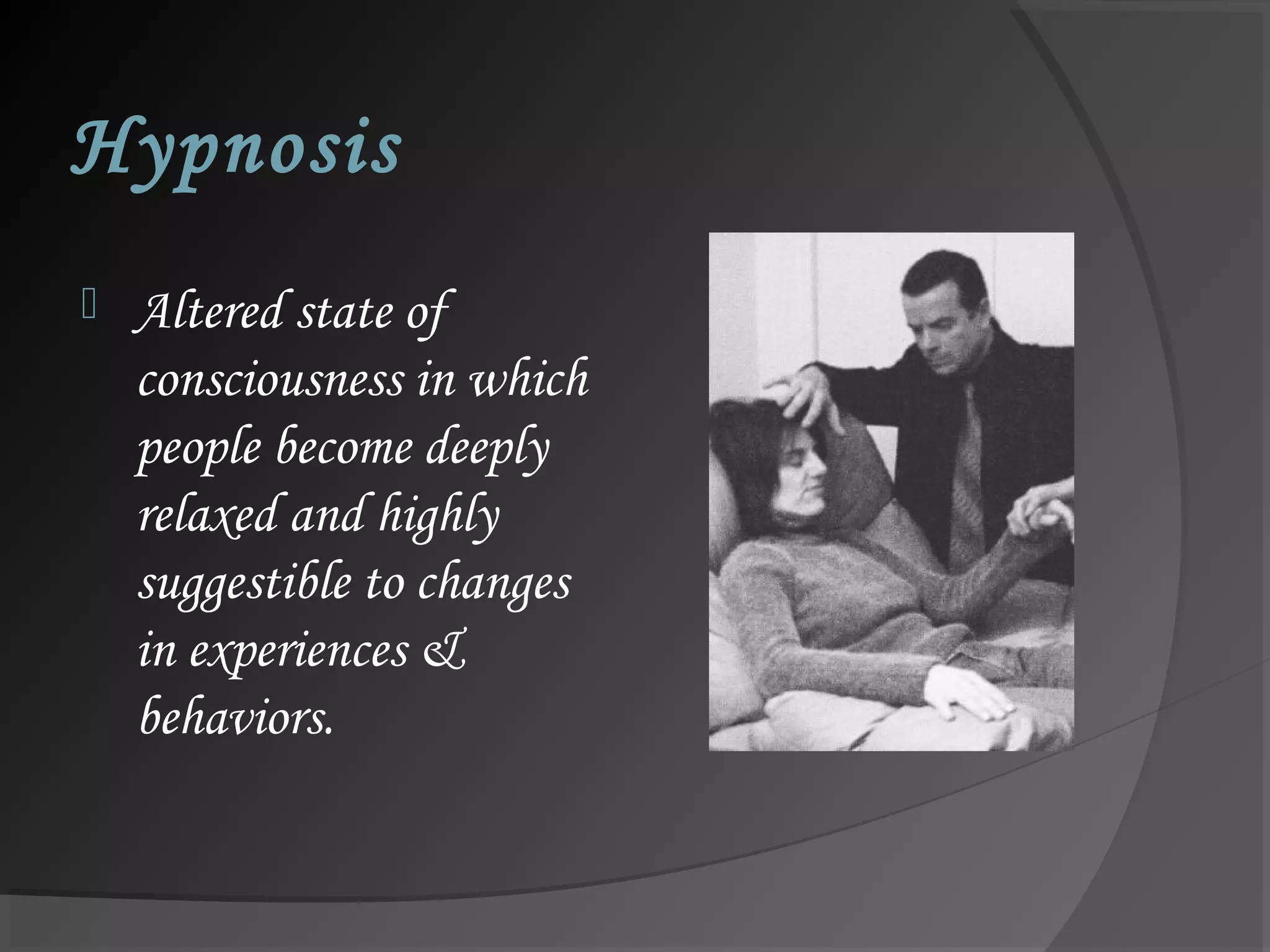 Hypnosis

Altered state of consciousness in which people become deeply relaxed and highly suggestible to changes in experiences & behaviors.